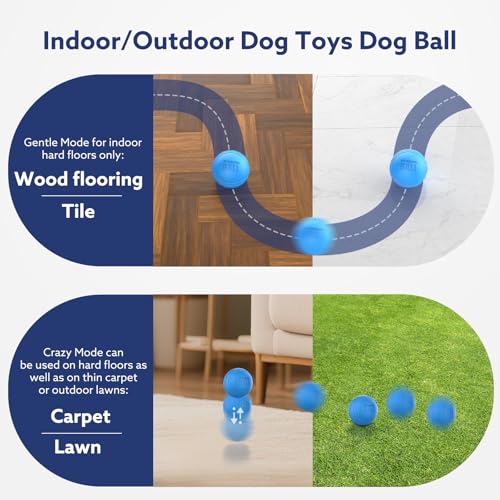 Indoor/Outdoor Dog Toys Dog Ball

Gentle Mode for indoor hard floors only:

Wood flooring

Tile

Crazy Mode can be used on hard floors as well as on thin carpet or outdoor lawns:

Carpet

Lawn